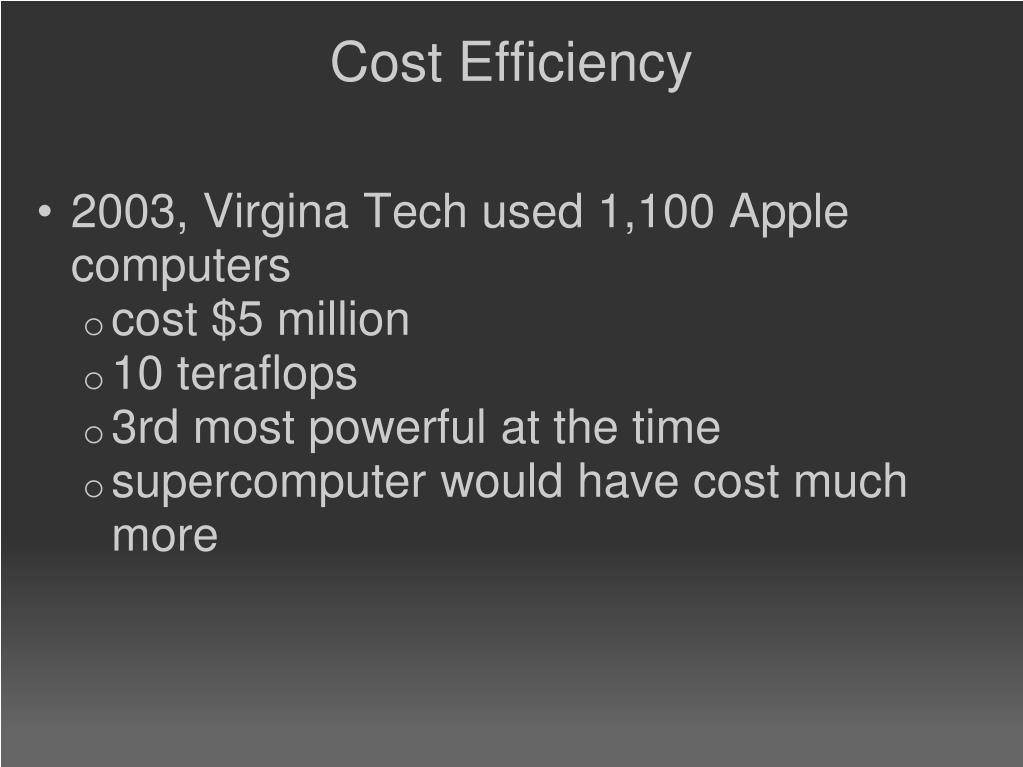 Cost Efficiency

• 2003, Virgina Tech used 1,100 Apple computers
  o cost \$5 million
  o 10 teraflops
  o 3rd most powerful at the time
  o supercomputer would have cost much more